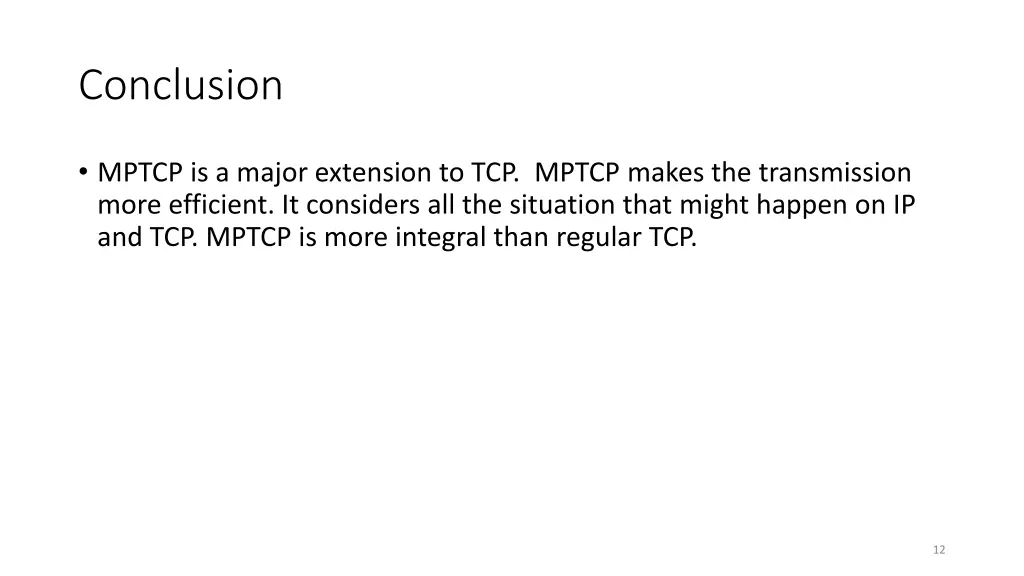 Conclusion

• MPTCP is a major extension to TCP. MPTCP makes the transmission more efficient. It considers all the situation that might happen on IP and TCP. MPTCP is more integral than regular TCP.

12